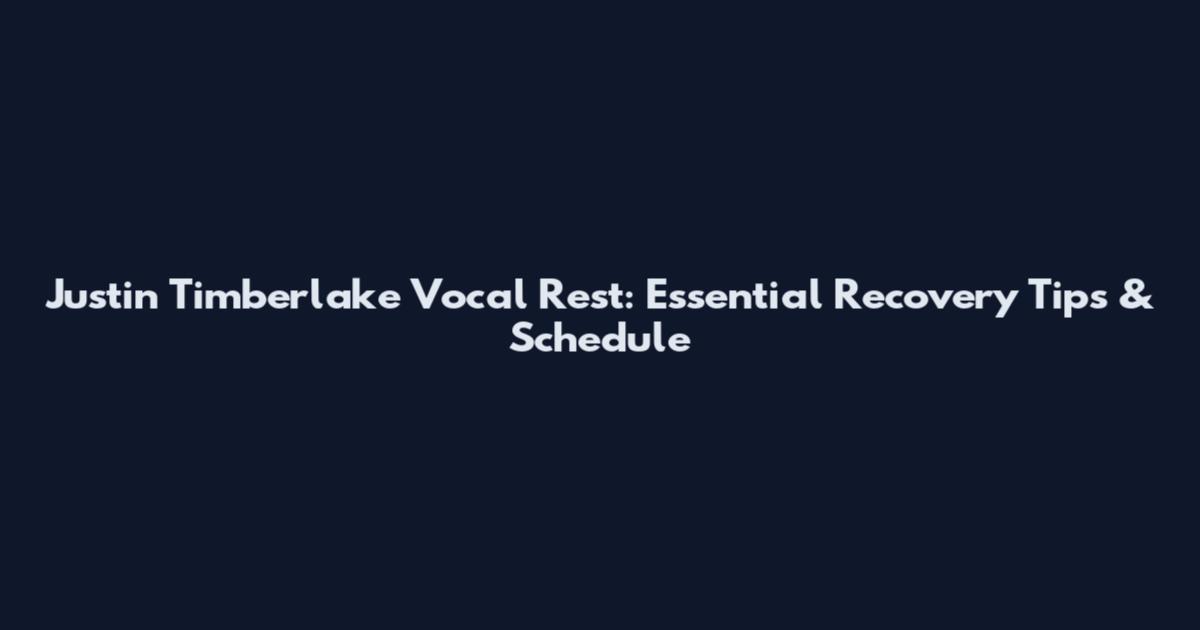 Justin Timberlake Vocal Rest: Essential Recovery Tips & Schedule